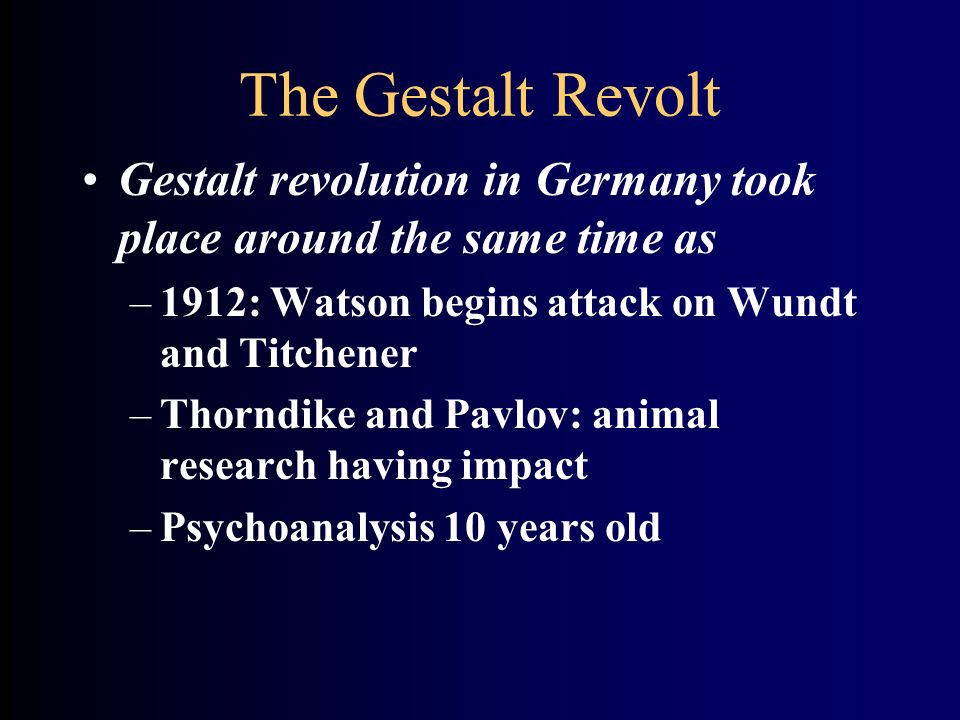 The Gestalt Revolt

• Gestalt revolution in Germany took place around the same time as
  – 1912: Watson begins attack on Wundt and Titchener
  – Thorndike and Pavlov: animal research having impact
  – Psychoanalysis 10 years old